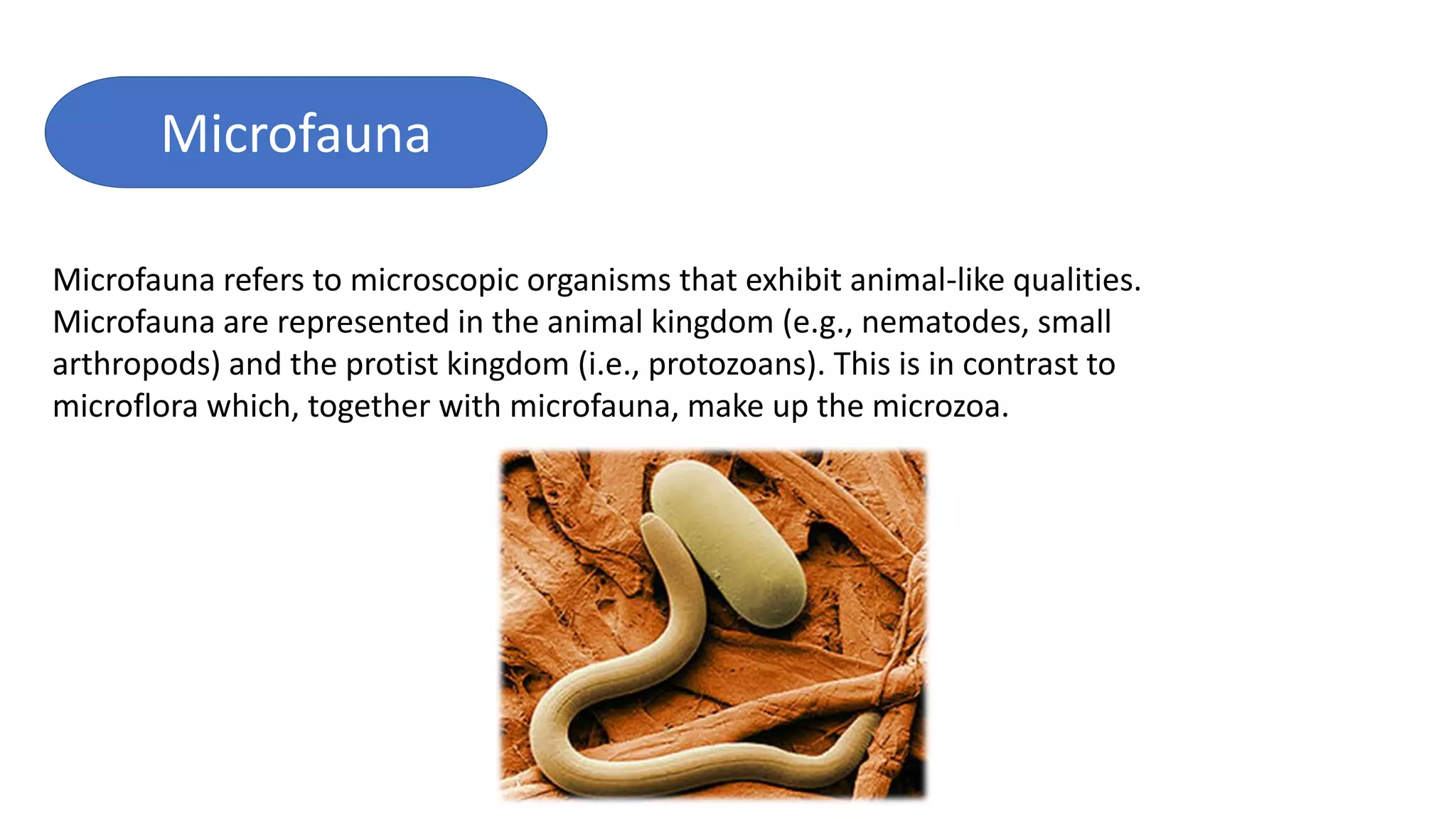 Microfauna

Microfauna refers to microscopic organisms that exhibit animal-like qualities. Microfauna are represented in the animal kingdom (e.g., nematodes, small arthropods) and the protist kingdom (i.e., protozoans). This is in contrast to microflora which, together with microfauna, make up the microzoa.